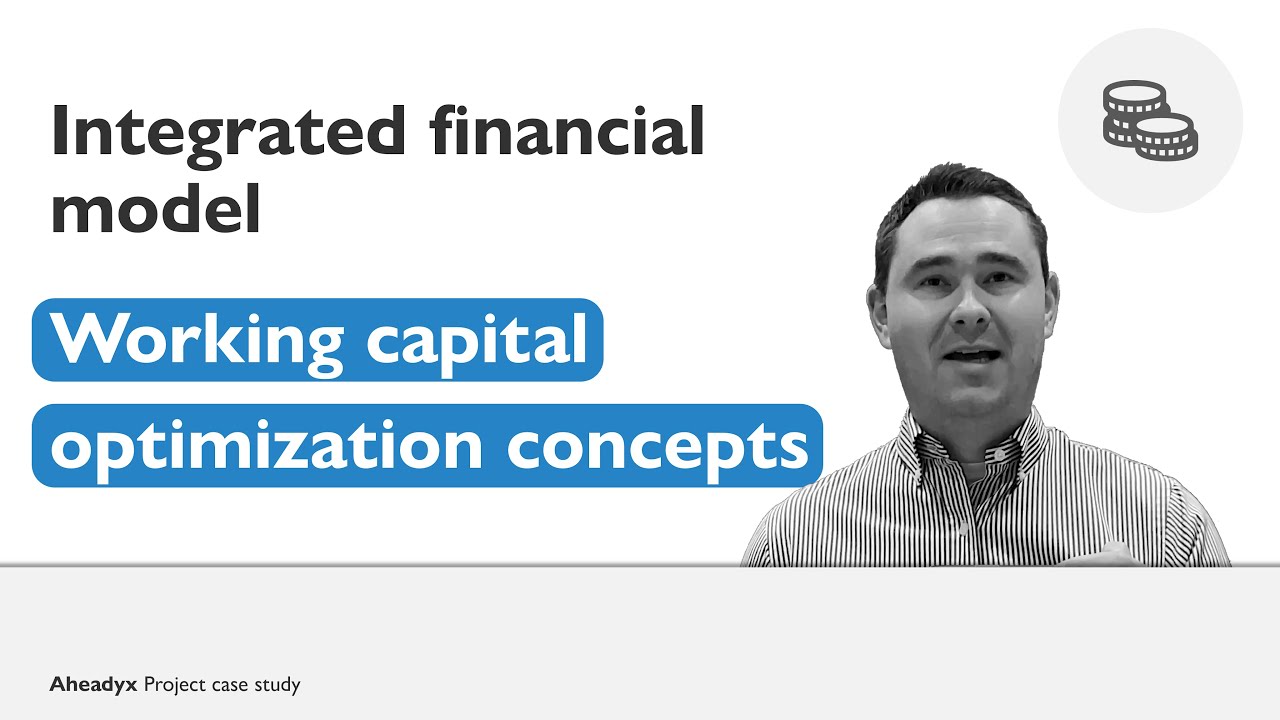 Integrated financial model

Working capital optimization concepts

Aheadyx Project case study